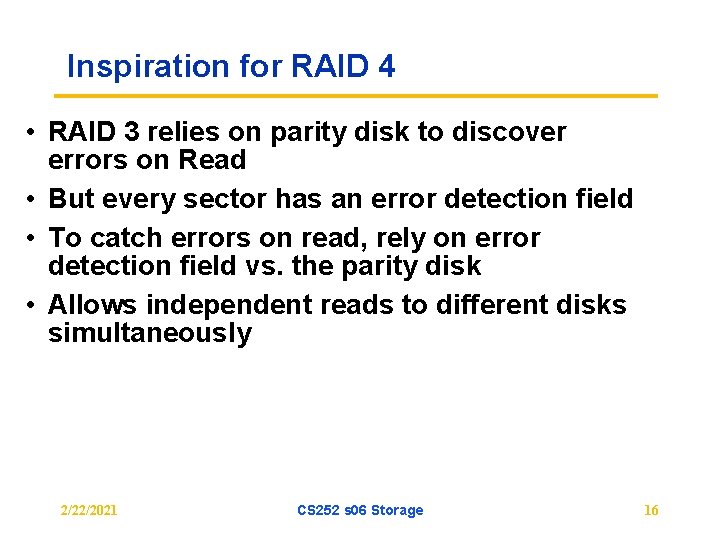 Inspiration for RAID 4

• RAID 3 relies on parity disk to discover errors on Read
• But every sector has an error detection field
• To catch errors on read, rely on error detection field vs. the parity disk
• Allows independent reads to different disks simultaneously

2/22/2021 CS252 s06 Storage 16